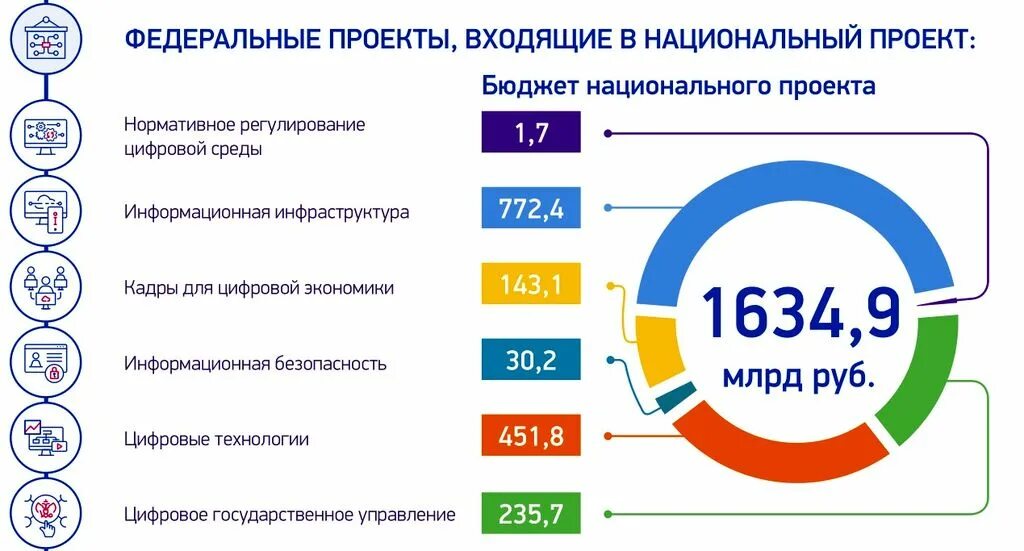 ФЕДЕРАЛЬНЫЕ ПРОЕКТЫ, ВХОДЯЩИЕ В НАЦИОНАЛЬНЫЙ ПРОЕКТ:

Бюджет национального проекта

Нормативное регулирование цифровой среды
1,7

Информационная инфраструктура
772,4

Кадры для цифровой экономики
143,1

Информационная безопасность
30,2

Цифровые технологии
451,8

Цифровое государственное управление
235,7

1634,9
млрд руб.